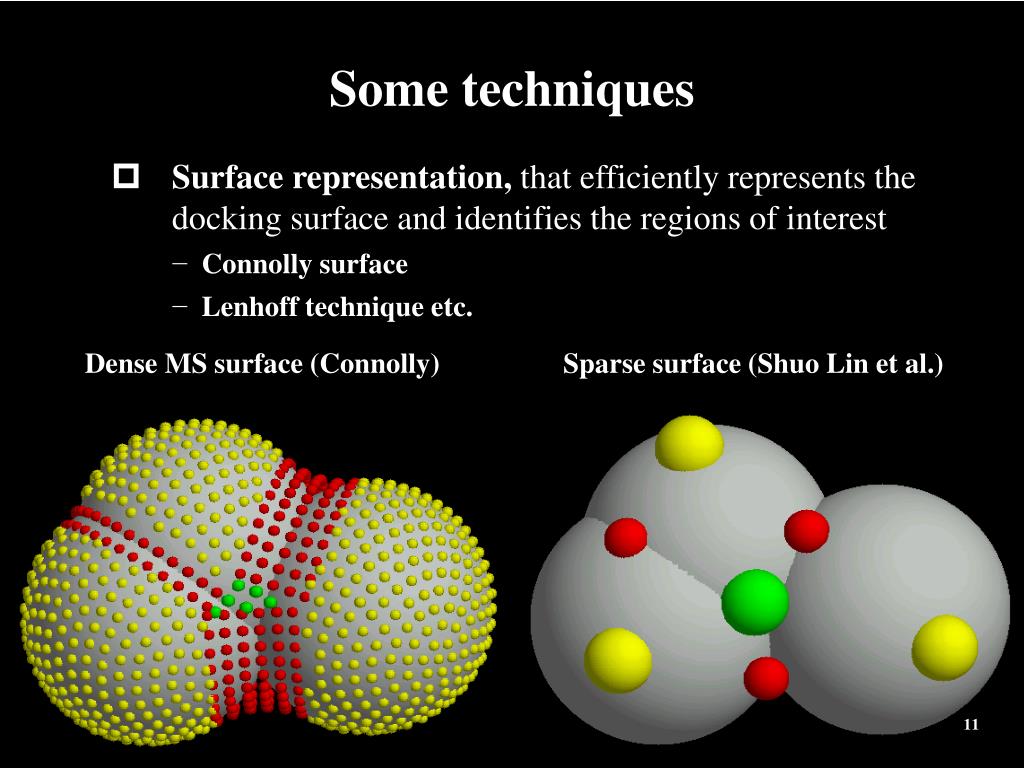 Some techniques

Surface representation, that efficiently represents the docking surface and identifies the regions of interest

− Connolly surface
− Lenhoff technique etc.

Dense MS surface (Connolly)

Sparse surface (Shuo Lin et al.)

11